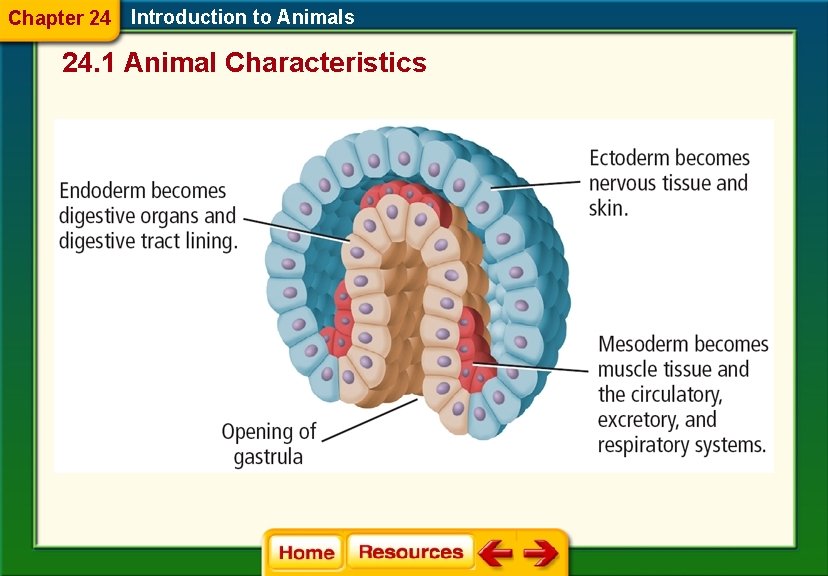 Chapter 24 Introduction to Animals

24.1 Animal Characteristics

Endoderm becomes digestive organs and digestive tract lining.

Ectoderm becomes nervous tissue and skin.

Mesoderm becomes muscle tissue and the circulatory, excretory, and respiratory systems.

Opening of gastrula

Home Resources